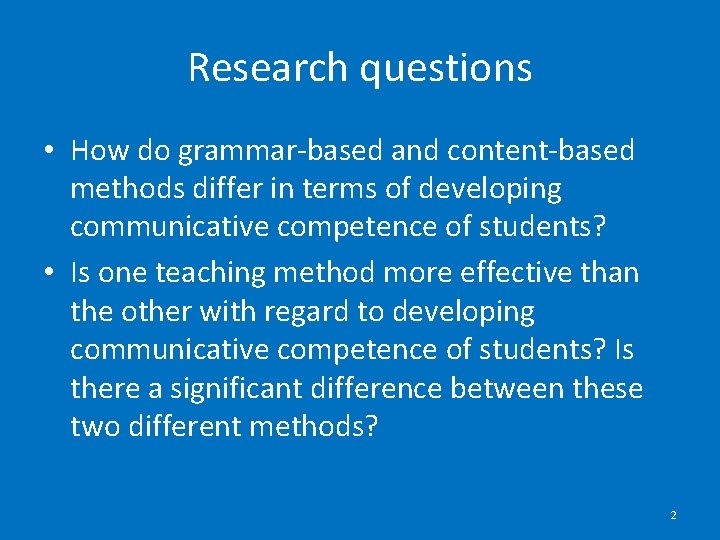 Research questions

• How do grammar-based and content-based methods differ in terms of developing communicative competence of students?

• Is one teaching method more effective than the other with regard to developing communicative competence of students? Is there a significant difference between these two different methods?

2